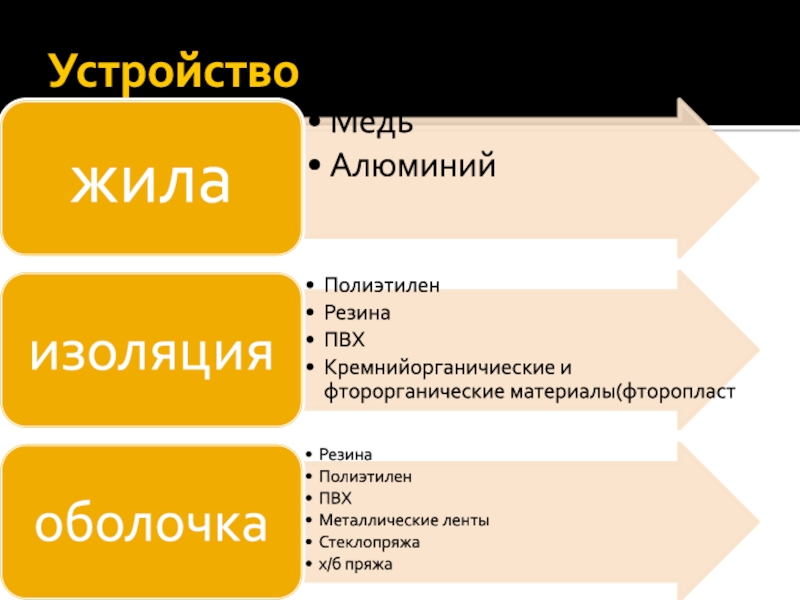 Устройство

жила

• Медь
• Алюминий

изоляция

• Полиэтилен
• Резина
• ПВХ
• Кремнийорганичиеские и фторорганические материалы(фторопласт

оболочка

• Резина
• Полиэтилен
• ПВХ
• Металлические ленты
• Стеклопряжа
• х/б пряжа